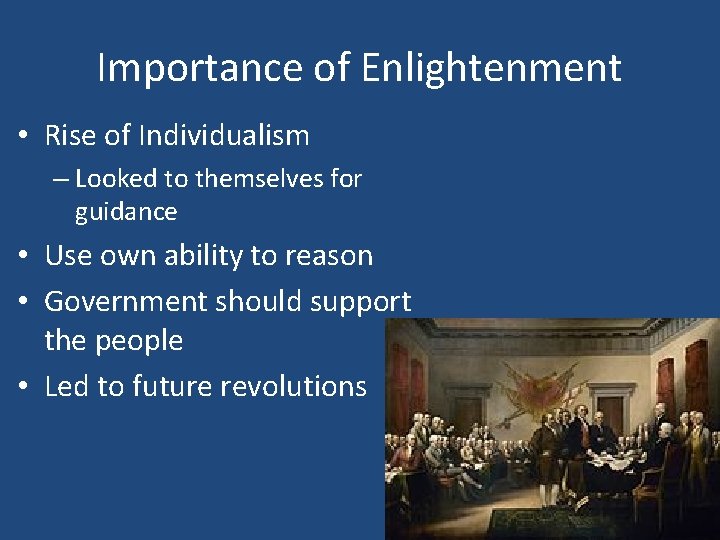 Importance of Enlightenment

• Rise of Individualism
  – Looked to themselves for guidance
• Use own ability to reason
• Government should support the people
• Led to future revolutions